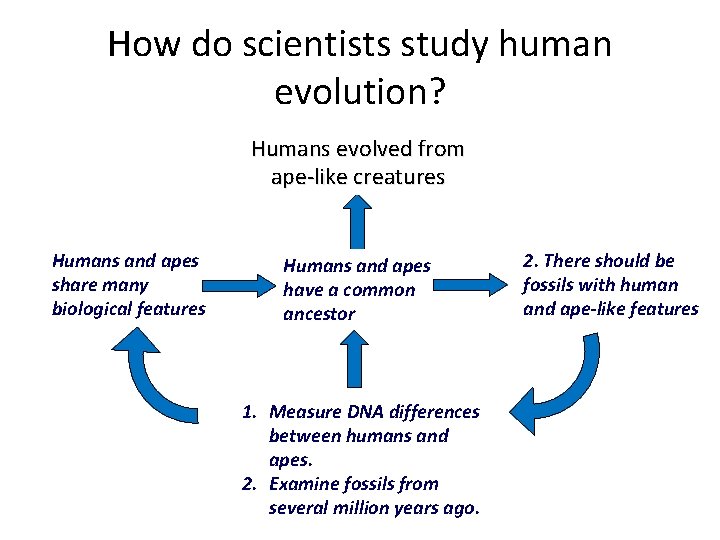 How do scientists study human evolution?

Humans evolved from ape-like creatures

Humans and apes share many biological features

Humans and apes have a common ancestor

2. There should be fossils with human and ape-like features

1. Measure DNA differences between humans and apes.
2. Examine fossils from several million years ago.